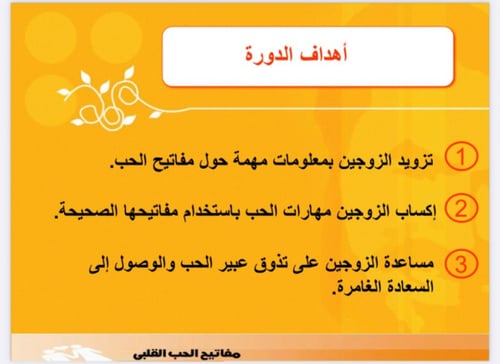 أهداف الدورة

1 تزويد الزوجين بمعلومات مهمة حول مفاتيح الحب.

2 إكساب الزوجين مهارات الحب باستخدام مفاتيحها الصحيحة.

3 مساعدة الزوجين على تذوق عبير الحب والوصول إلى السعادة الغامرة.

مفاتيح الحب القلبي